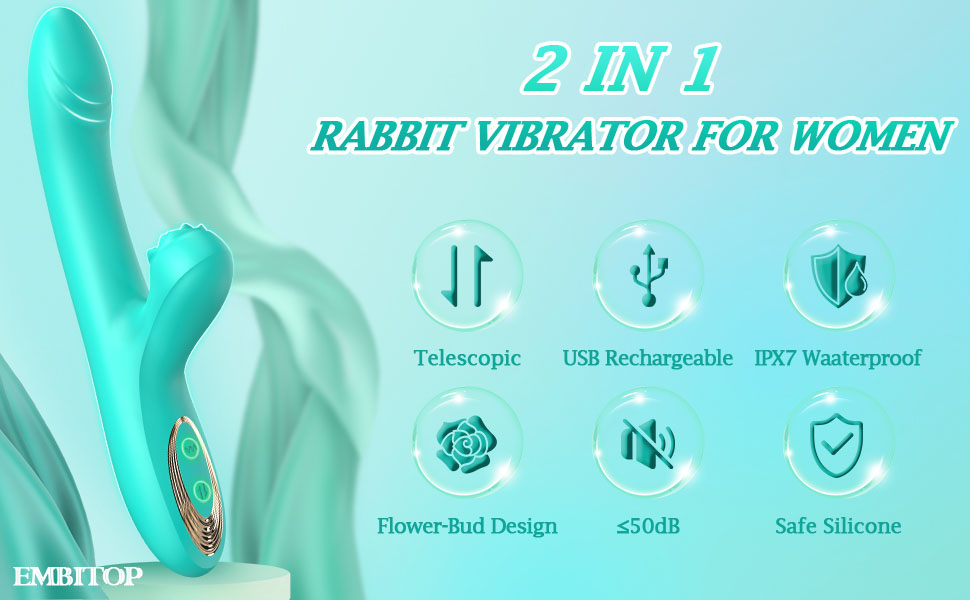 2 IN 1
RABBIT VIBRATOR FOR WOMEN

Telescopic
USB Rechargeable
IPX7 Waaterproof
Flower-Bud Design
≤50dB
Safe Silicone

EMBITOP